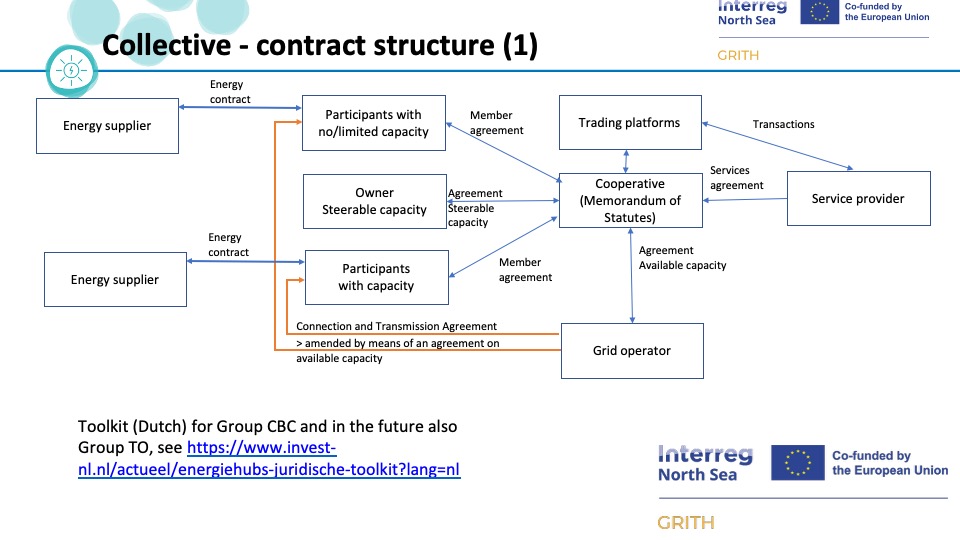 Interreg North Sea
Co-funded by the European Union
GRITH

Collective - contract structure (1)

Energy supplier
Energy contract
Participants with no/limited capacity
Member agreement
Trading platforms
Transactions
Owner Steerable capacity
Agreement Steerable capacity
Cooperative (Memorandum of Statutes)
Services agreement
Service provider
Energy supplier
Energy contract
Participants with capacity
Member agreement
Agreement Available capacity
Connection and Transmission Agreement
> amended by means of an agreement on available capacity
Grid operator

Toolkit (Dutch) for Group CBC and in the future also Group TO, see https://www.invest-nl.nl/actueel/energiehubs-juridische-toolkit?lang=nl

Interreg North Sea
Co-funded by the European Union
GRITH